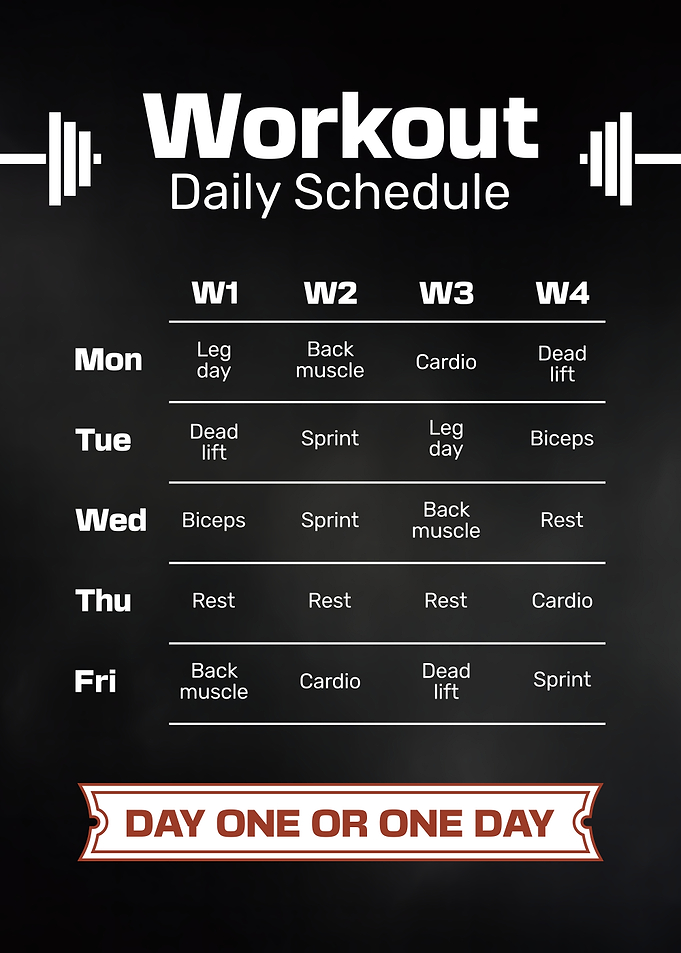 Workout
Daily Schedule

| | W1 | W2 | W3 | W4 |
|---|---|---|---|---|
| Mon | Leg day | Back muscle | Cardio | Dead lift |
| Tue | Dead lift | Sprint | Leg day | Biceps |
| Wed | Biceps | Sprint | Back muscle | Rest |
| Thu | Rest | Rest | Rest | Cardio |
| Fri | Back muscle | Cardio | Dead lift | Sprint |

DAY ONE OR ONE DAY